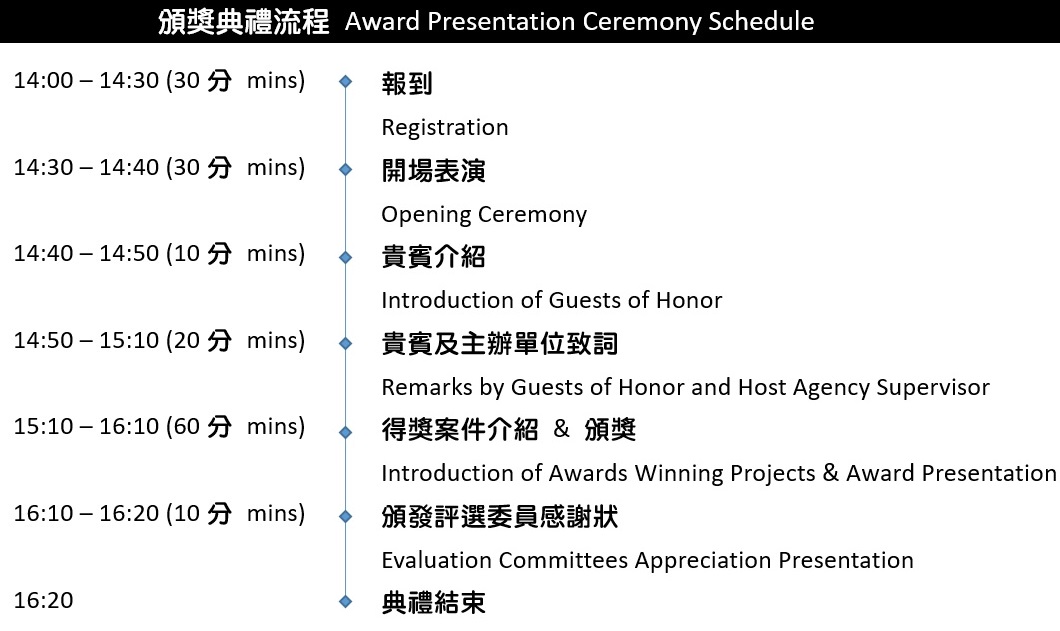 頒獎典禮流程 Award Presentation Ceremony Schedule

14:00 – 14:30 (30 分 mins)
報到
Registration

14:30 – 14:40 (30 分 mins)
開場表演
Opening Ceremony

14:40 – 14:50 (10 分 mins)
貴賓介紹
Introduction of Guests of Honor

14:50 – 15:10 (20 分 mins)
貴賓及主辦單位致詞
Remarks by Guests of Honor and Host Agency Supervisor

15:10 – 16:10 (60 分 mins)
得獎案件介紹 & 頒獎
Introduction of Awards Winning Projects & Award Presentation

16:10 – 16:20 (10 分 mins)
頒發評選委員感謝狀
Evaluation Committees Appreciation Presentation

16:20
典禮結束